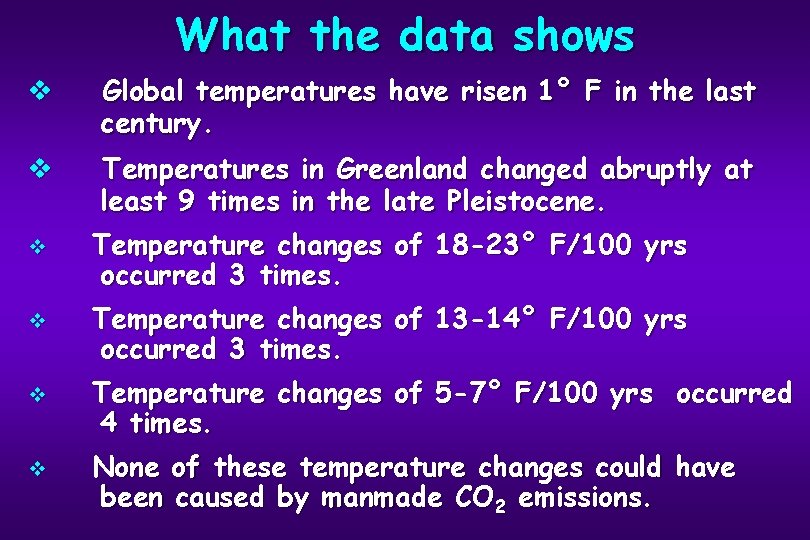 What the data shows

❖ Global temperatures have risen 1° F in the last century.

❖ Temperatures in Greenland changed abruptly at least 9 times in the late Pleistocene.

❖ Temperature changes of 18-23° F/100 yrs occurred 3 times.

❖ Temperature changes of 13-14° F/100 yrs occurred 3 times.

❖ Temperature changes of 5-7° F/100 yrs occurred 4 times.

❖ None of these temperature changes could have been caused by manmade $CO_2$ emissions.